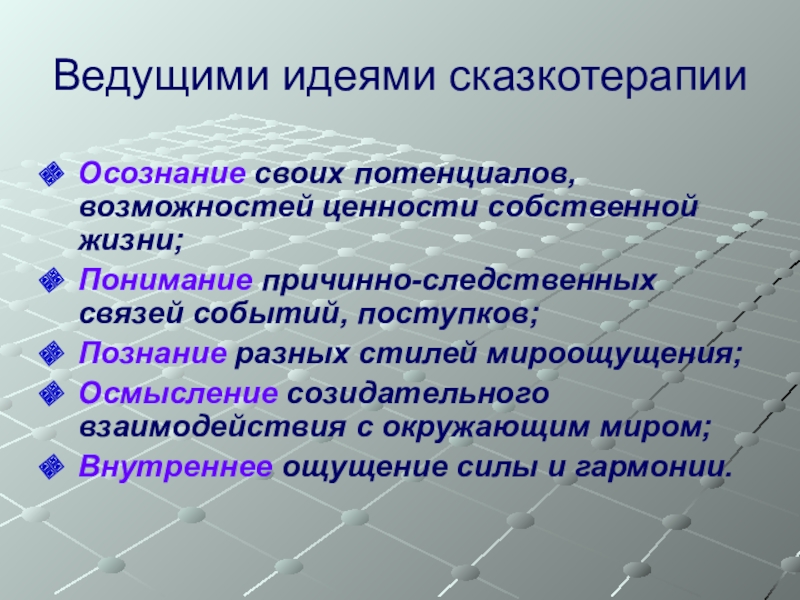 Ведущими идеями сказкотерапии

Осознание своих потенциалов, возможностей ценности собственной жизни;
Понимание причинно-следственных связей событий, поступков;
Познание разных стилей мироощущения;
Осмысление созидательного взаимодействия с окружающим миром;
Внутреннее ощущение силы и гармонии.